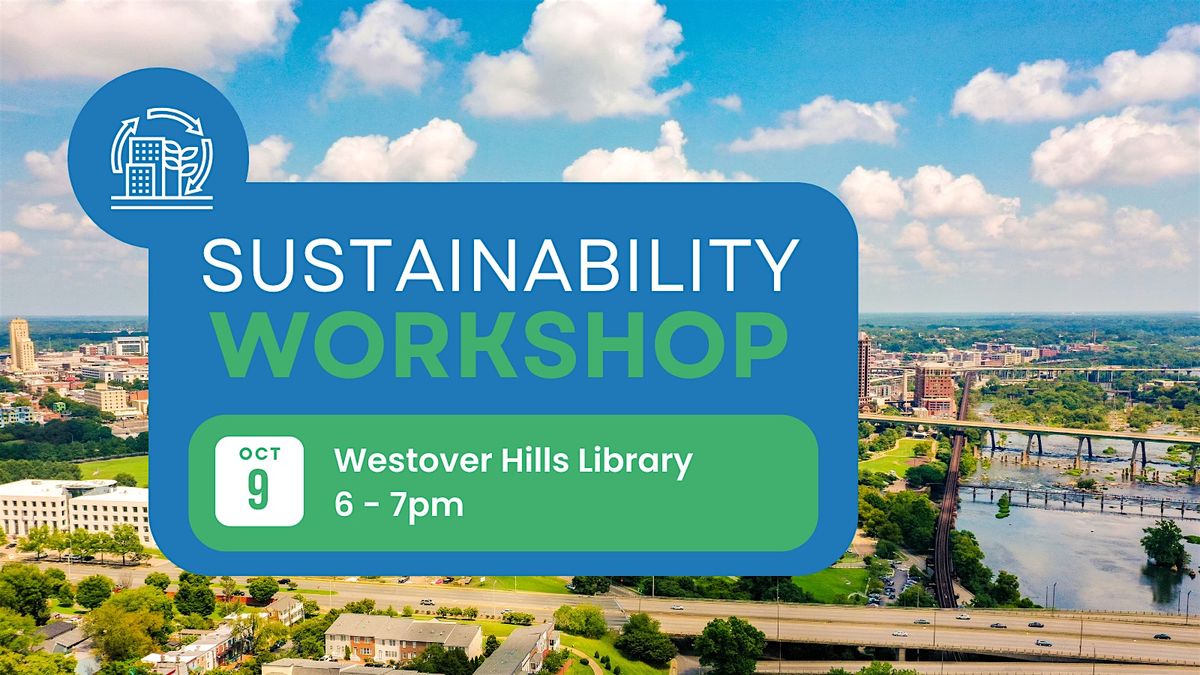 SUSTAINABILITY
WORKSHOP

OCT
9

Westover Hills Library
6 - 7pm